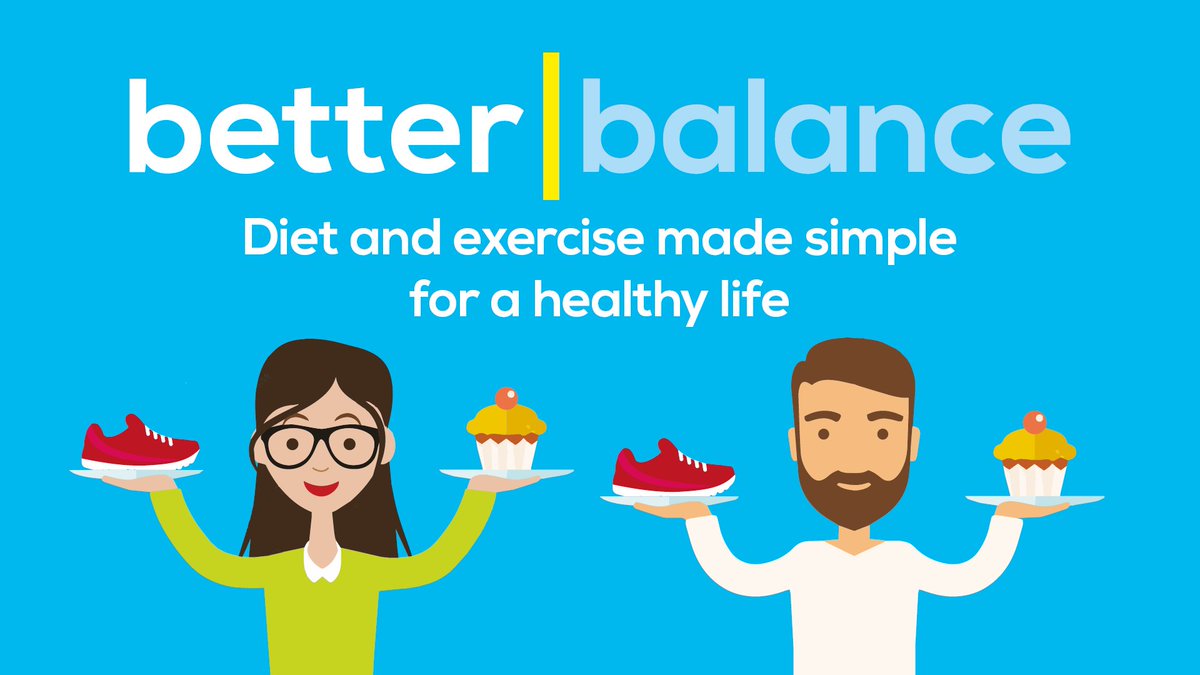 better balance

Diet and exercise made simple for a healthy life